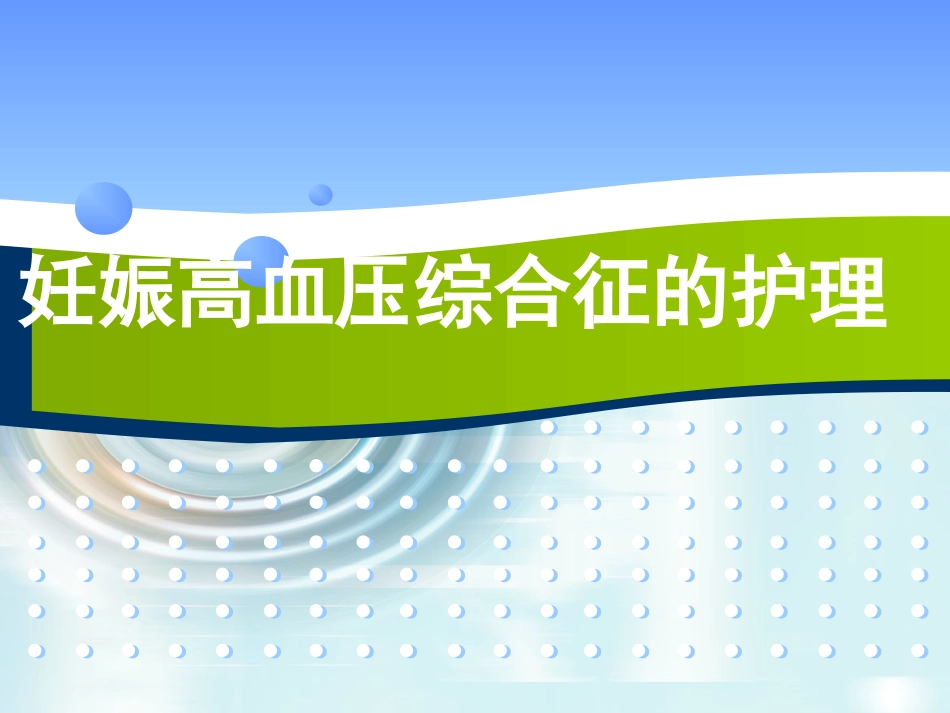 妊娠高血压综合征的护理